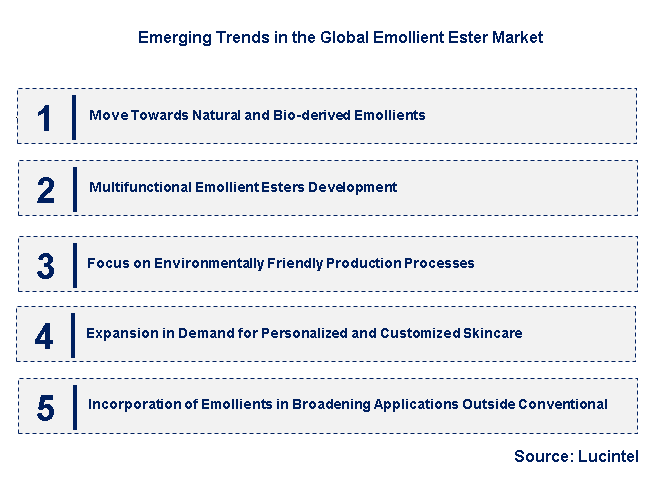 Emerging Trends in the Global Emollient Ester Market

1 Move Towards Natural and Bio-derived Emollients

2 Multifunctional Emollient Esters Development

3 Focus on Environmentally Friendly Production Processes

4 Expansion in Demand for Personalized and Customized Skincare

5 Incorporation of Emollients in Broadening Applications Outside Conventional

Source: Lucintel